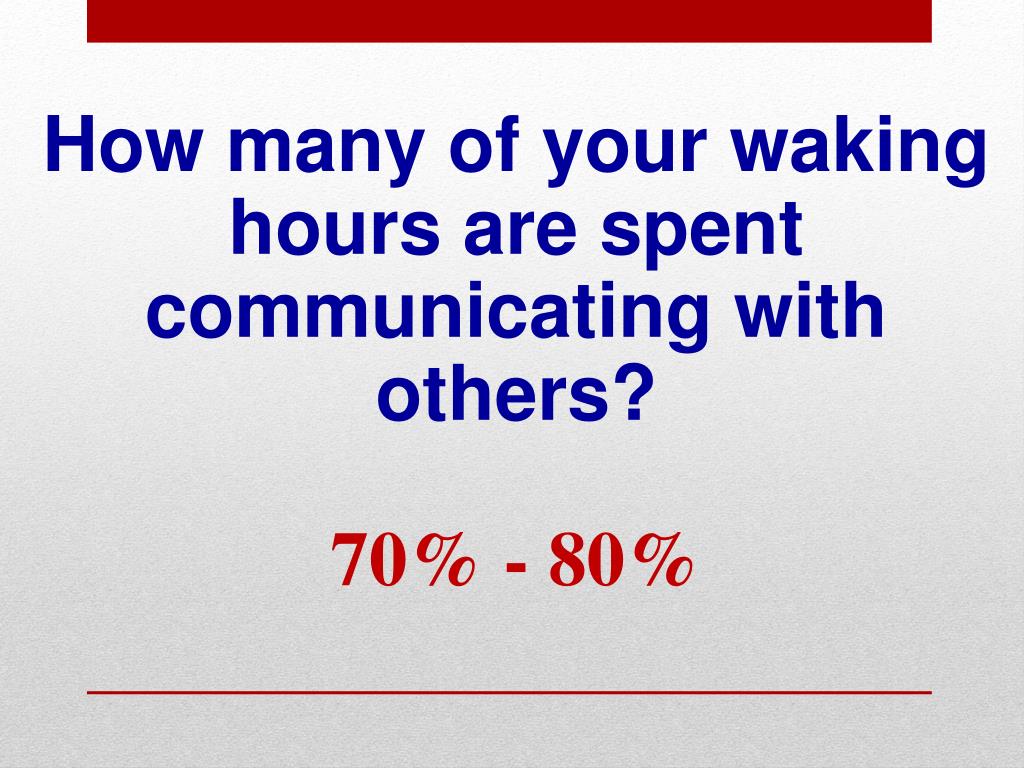 How many of your waking hours are spent communicating with others?

70% - 80%